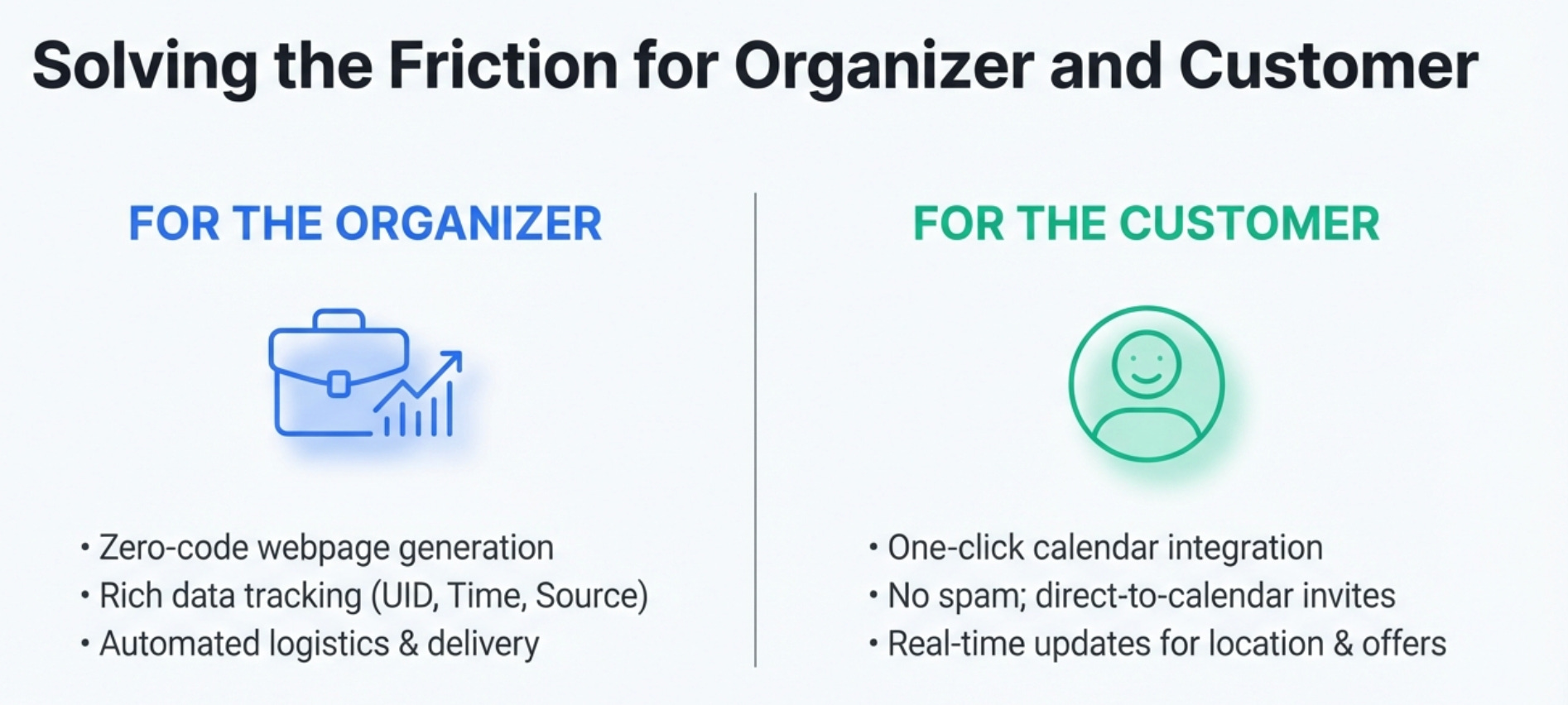 Solving the Friction for Organizer and Customer

FOR THE ORGANIZER

• Zero-code webpage generation
• Rich data tracking (UID, Time, Source)
• Automated logistics & delivery

FOR THE CUSTOMER

• One-click calendar integration
• No spam; direct-to-calendar invites
• Real-time updates for location & offers